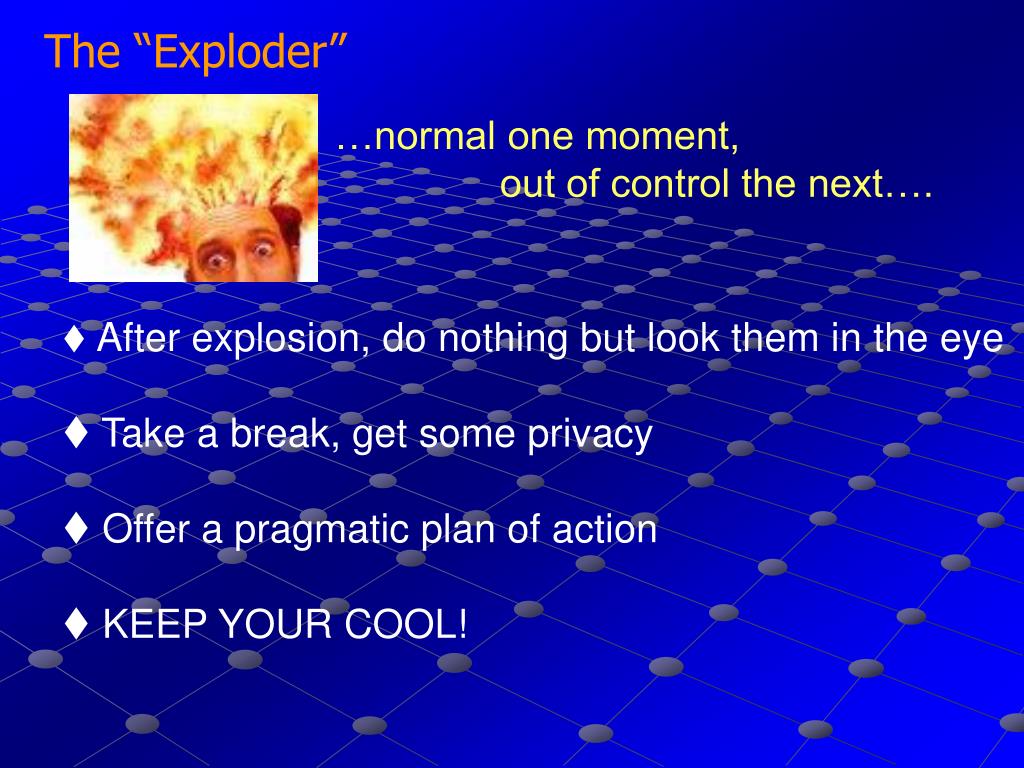 The “Exploder”

…normal one moment,
out of control the next….

♦ After explosion, do nothing but look them in the eye

♦ Take a break, get some privacy

♦ Offer a pragmatic plan of action

♦ KEEP YOUR COOL!